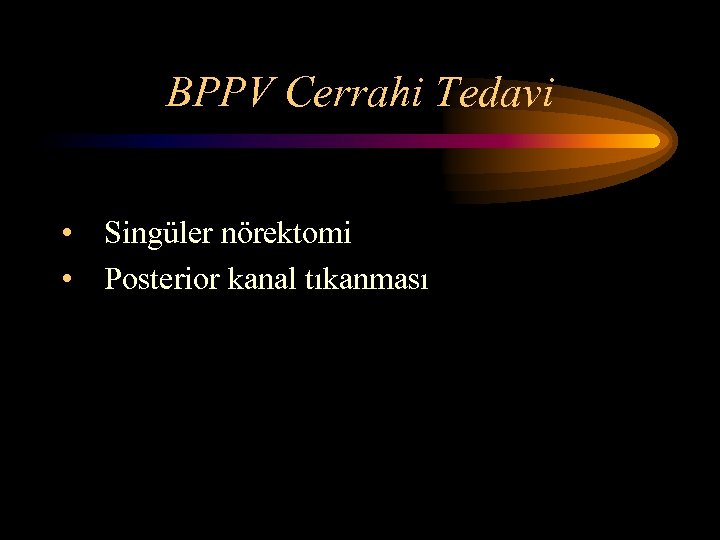 BPPV Cerrahi Tedavi

• Singüler nörektomi
• Posterior kanal tıkanması